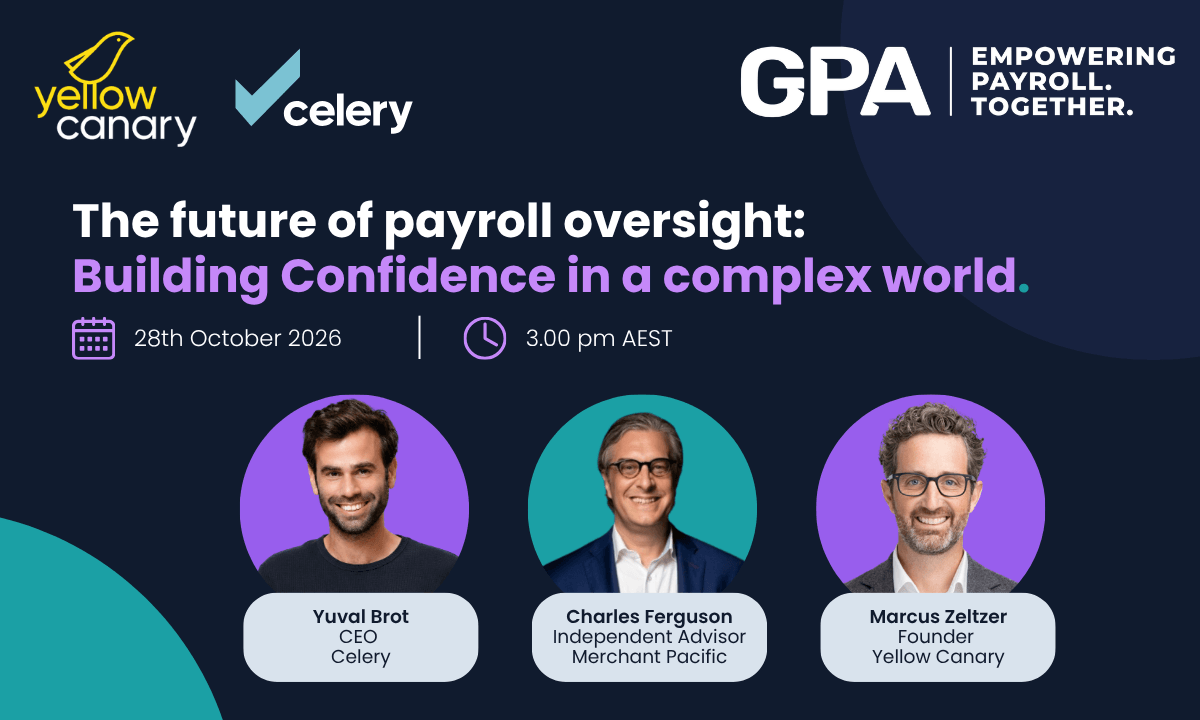 yellow canary

celery

GPA

EMPOWERING PAYROLL. TOGETHER.

The future of payroll oversight: Building Confidence in a complex world.

28th October 2026

3.00 pm AEST

Yuval Brot
CEO
Celery

Charles Ferguson
Independent Advisor
Merchant Pacific

Marcus Zeltzer
Founder
Yellow Canary